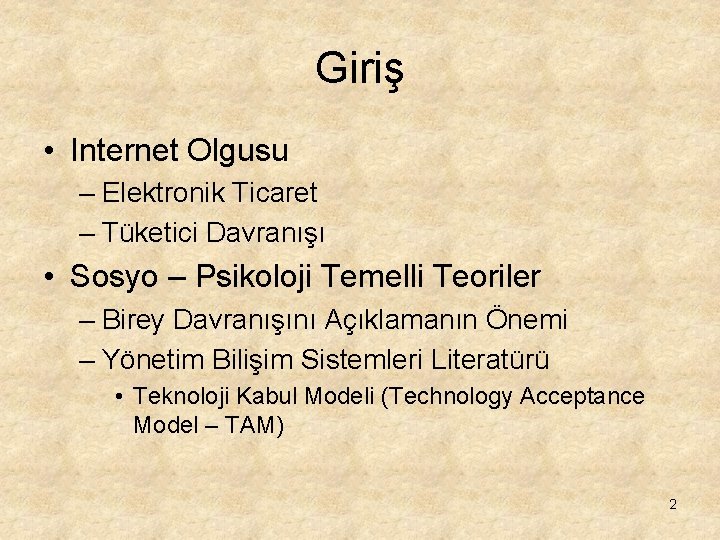 Giriş

• Internet Olgusu
– Elektronik Ticaret
– Tüketici Davranışı
• Sosyo – Psikoloji Temelli Teoriler
– Birey Davranışını Açıklamanın Önemi
– Yönetim Bilişim Sistemleri Literatürü
• Teknoloji Kabul Modeli (Technology Acceptance Model – TAM)

2